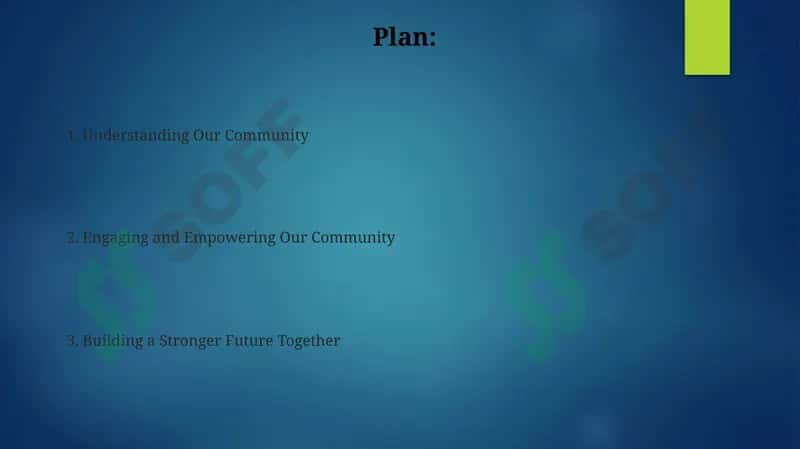 Plan:

1. Understanding Our Community

2. Engaging and Empowering Our Community

3. Building a Stronger Future Together

SOFF

SOFF